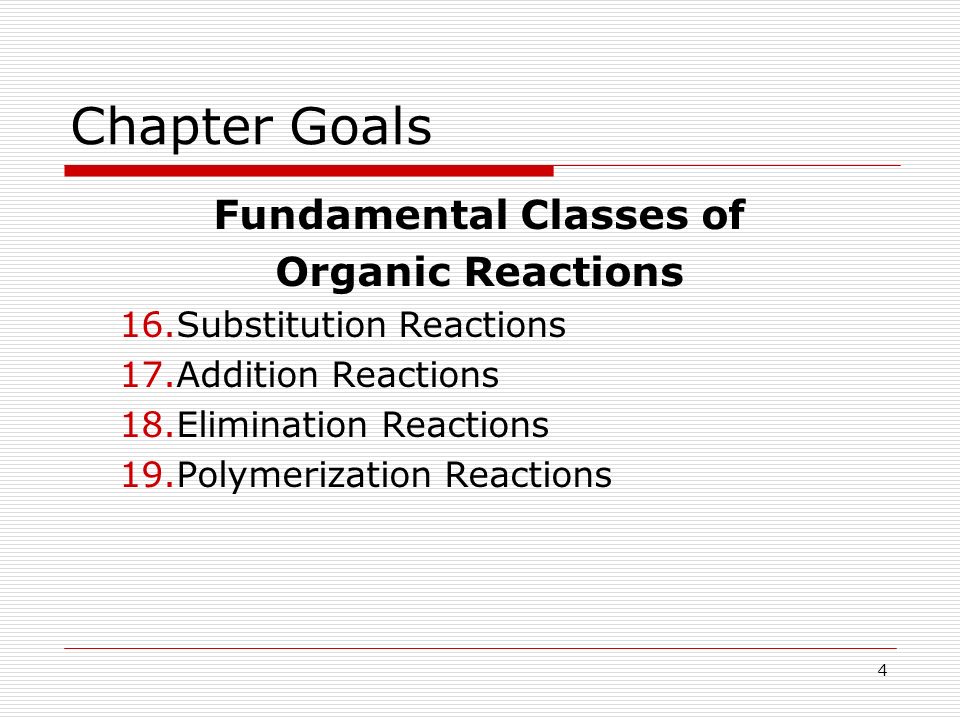 Chapter Goals

Fundamental Classes of Organic Reactions

16.Substitution Reactions
17.Addition Reactions
18.Elimination Reactions
19.Polymerization Reactions

4